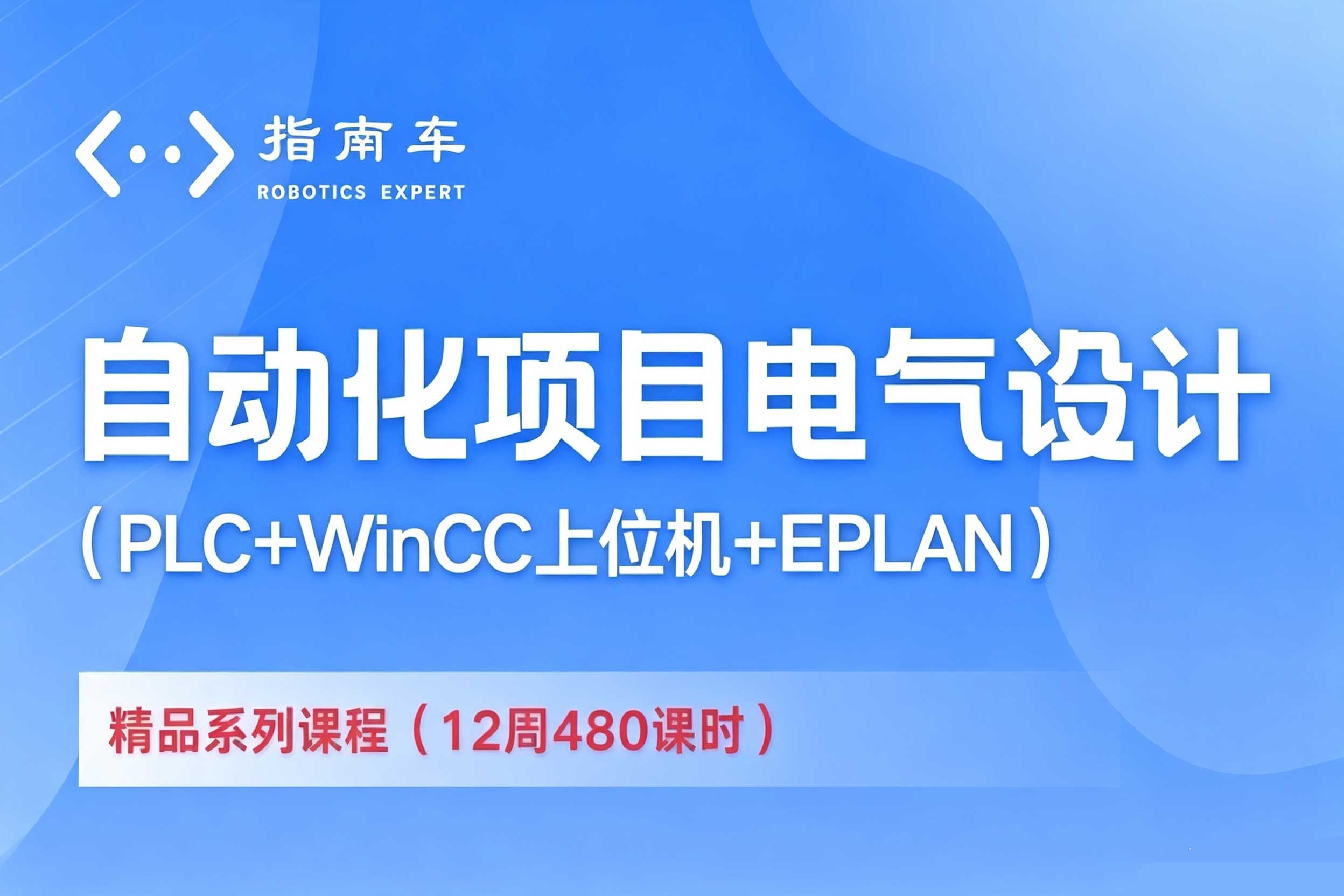 指南车
ROBOTICS EXPERT

自动化项目电气设计

（PLC+WinCC上位机+EPLAN）

精品系列课程（12周480课时）